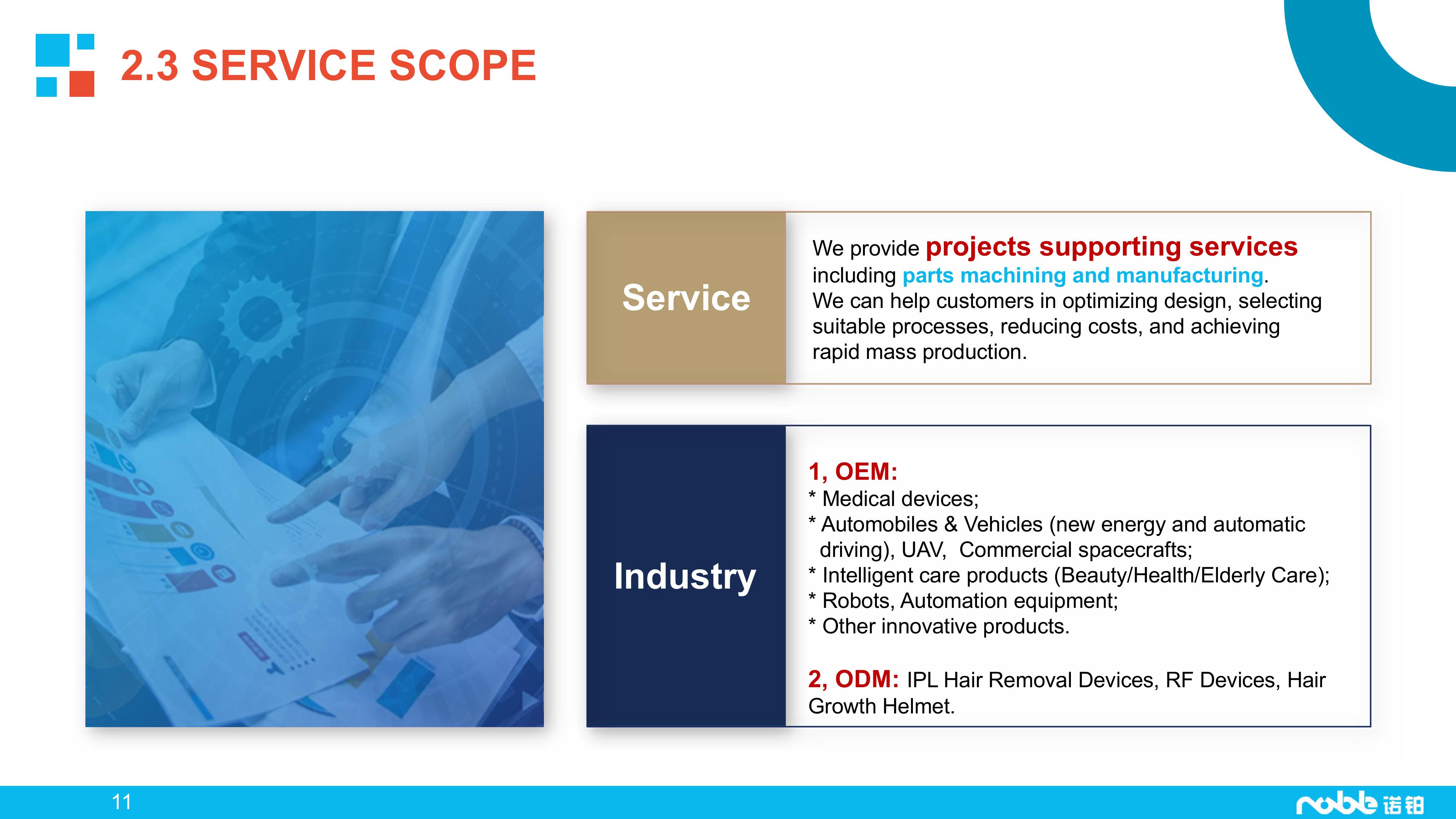 2.3 SERVICE SCOPE

Service

We provide projects supporting services including parts machining and manufacturing. We can help customers in optimizing design, selecting suitable processes, reducing costs, and achieving rapid mass production.

Industry

1, OEM:
* Medical devices;
* Automobiles & Vehicles (new energy and automatic driving), UAV, Commercial spacecrafts;
* Intelligent care products (Beauty/Health/Elderly Care);
* Robots, Automation equipment;
* Other innovative products.

2, ODM: IPL Hair Removal Devices, RF Devices, Hair Growth Helmet.

11

noble 诺铂